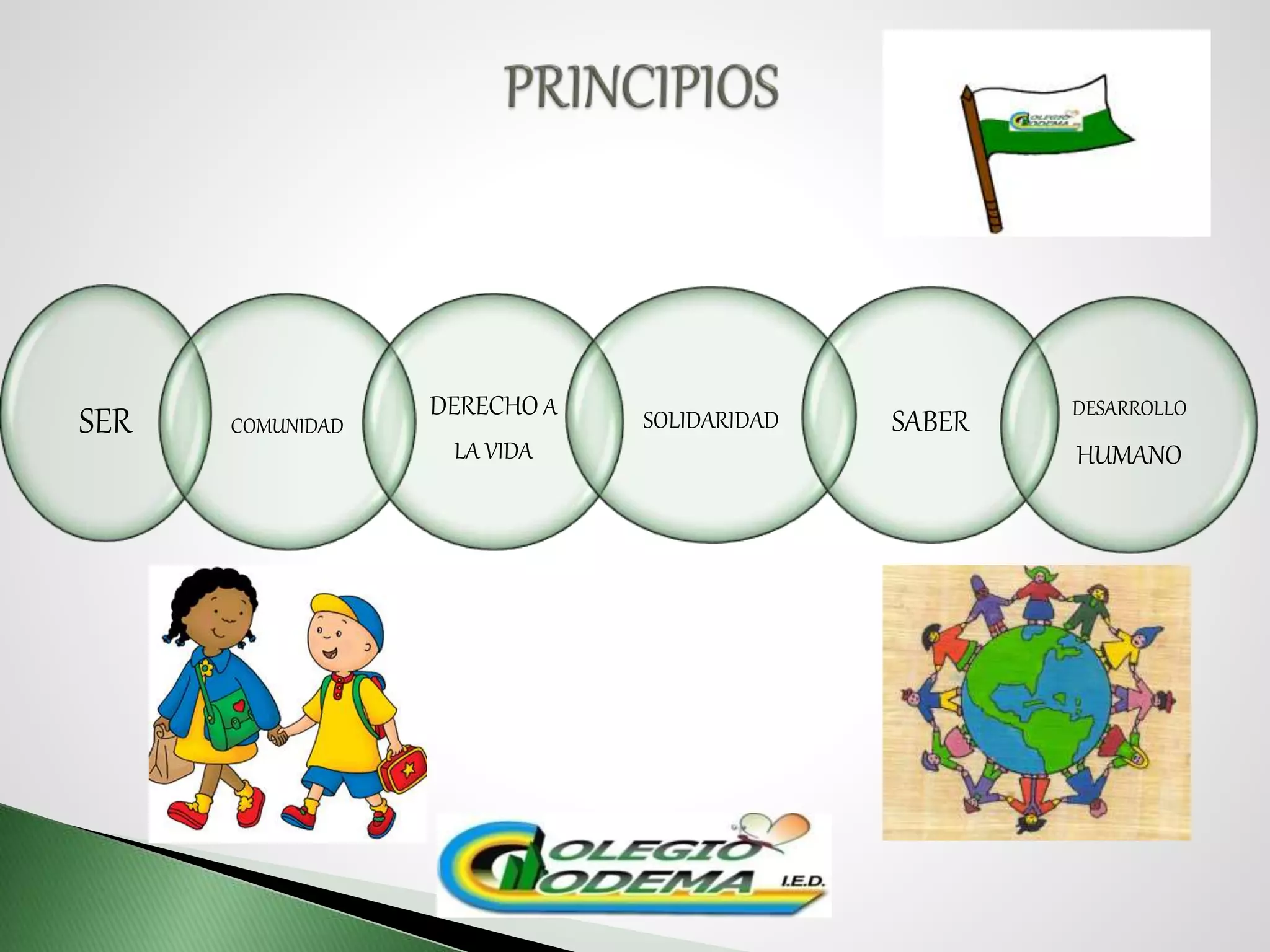 PRINCIPIOS

COLEGIO CODEMA

SER

COMUNIDAD

DERECHO A LA VIDA

SOLIDARIDAD

SABER

DESARROLLO HUMANO

COLEGIO CODEMA I.E.D.